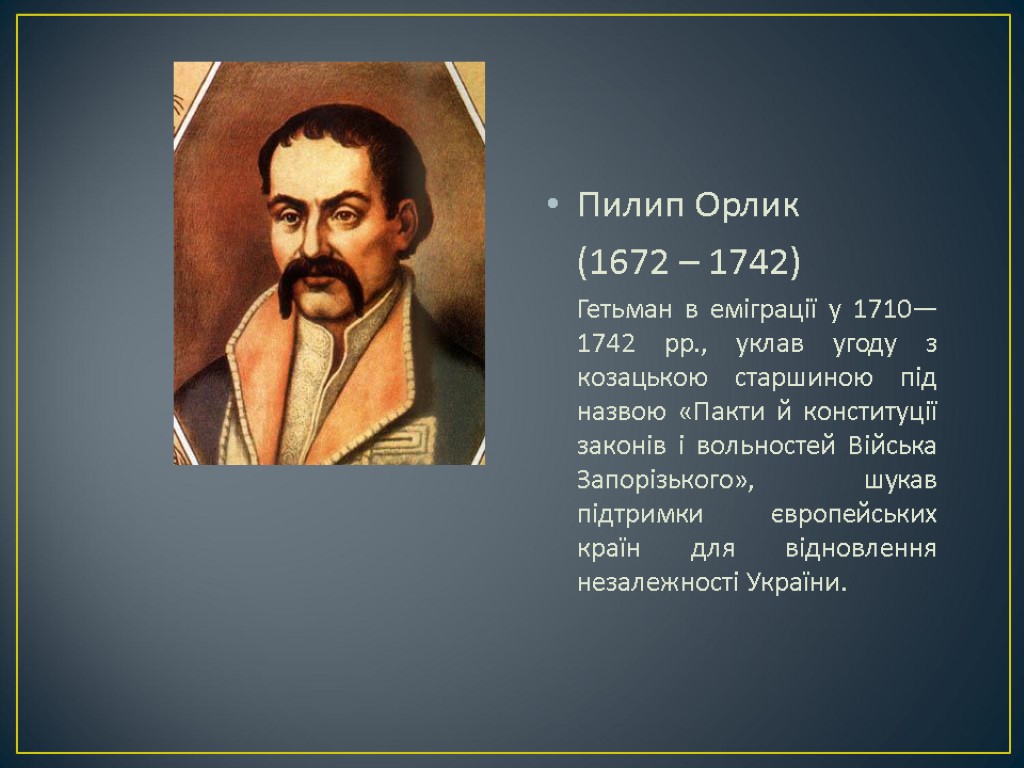 • Пилип Орлик

(1672 – 1742)

Гетьман в еміграції у 1710—1742 рр., уклав угоду з козацькою старшиною під назвою «Пакти й конституції законів і вольностей Війська Запорізького», шукав підтримки європейських країн для відновлення незалежності України.